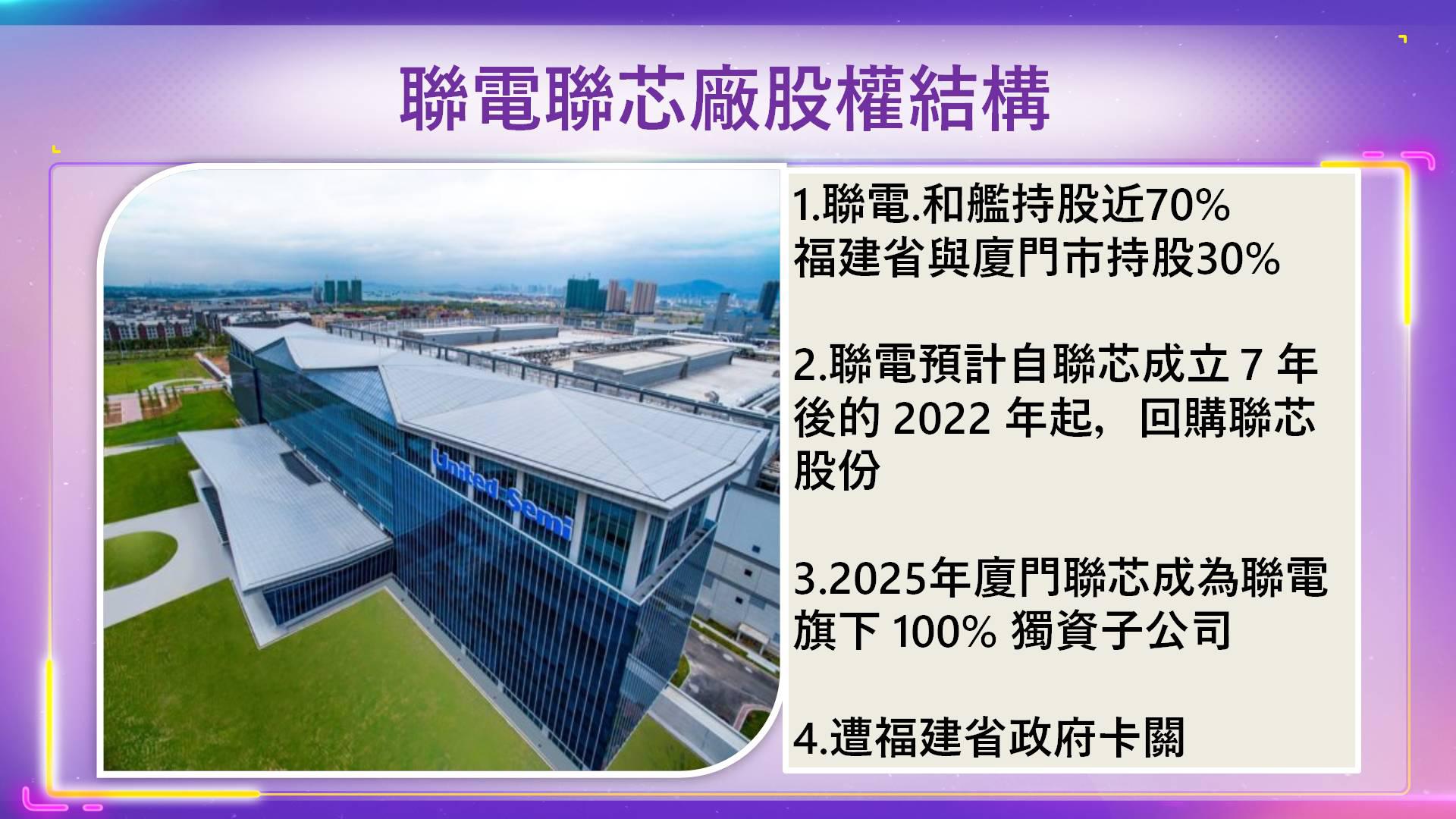 聯電聯芯廠股權結構

United Semi

1.聯電.和艦持股近70%
福建省與廈門市持股30%

2.聯電預計自聯芯成立 7 年後的 2022 年起，回購聯芯股份

3.2025年廈門聯芯成為聯電旗下 100% 獨資子公司

4.遭福建省政府卡關